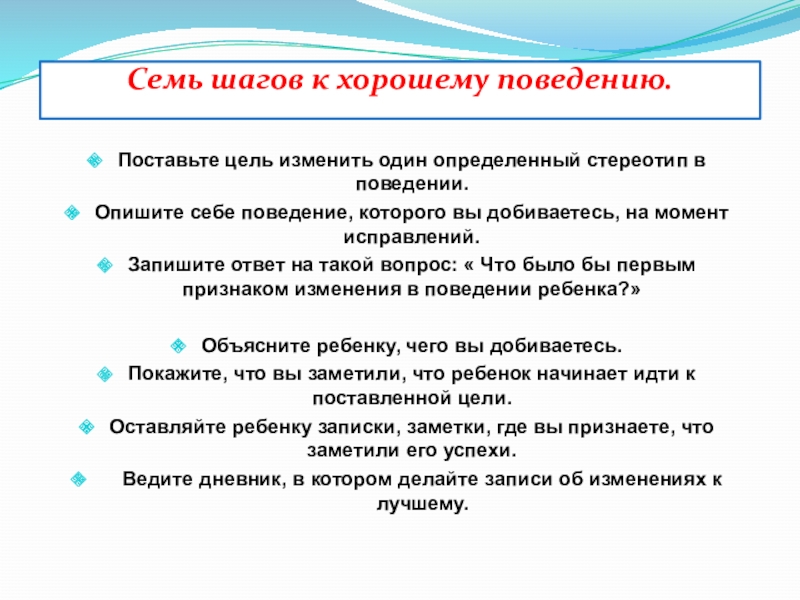 Семь шагов к хорошему поведению.

Поставьте цель изменить один определенный стереотип в поведении.

Опишите себе поведение, которого вы добиваетесь, на момент исправлений.

Запишите ответ на такой вопрос: « Что было бы первым признаком изменения в поведении ребенка?»

Объясните ребенку, чего вы добиваетесь.

Покажите, что вы заметили, что ребенок начинает идти к поставленной цели.

Оставляйте ребенку записки, заметки, где вы признаете, что заметили его успехи.

Ведите дневник, в котором делайте записи об изменениях к лучшему.